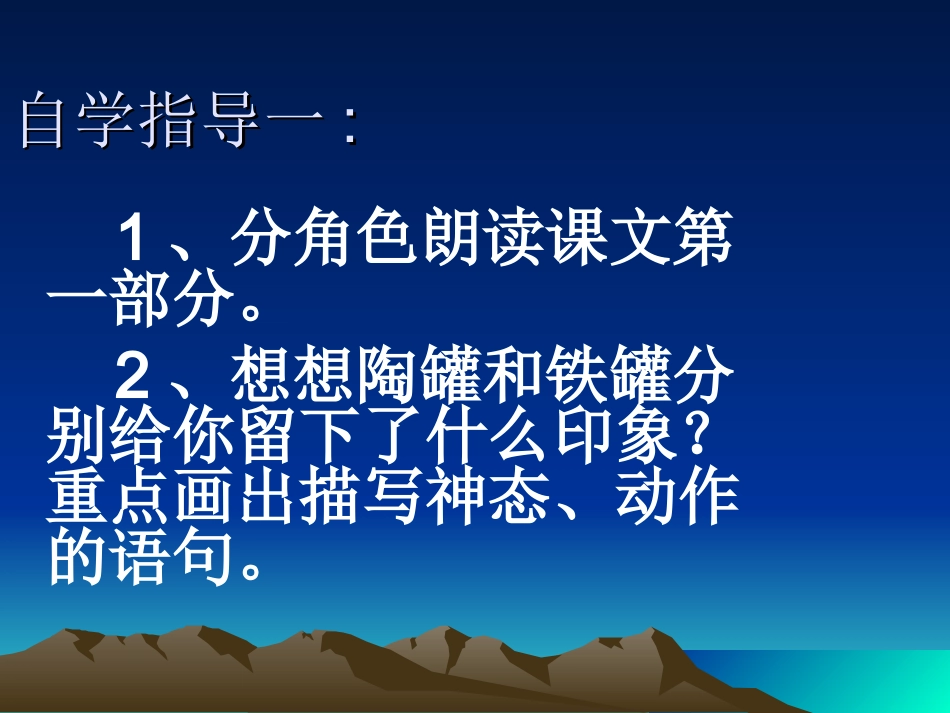 自学指导一：

1、分角色朗读课文第一部分。

2、想想陶罐和铁罐分别给你留下了什么印象？重点画出描写神态、动作的语句。